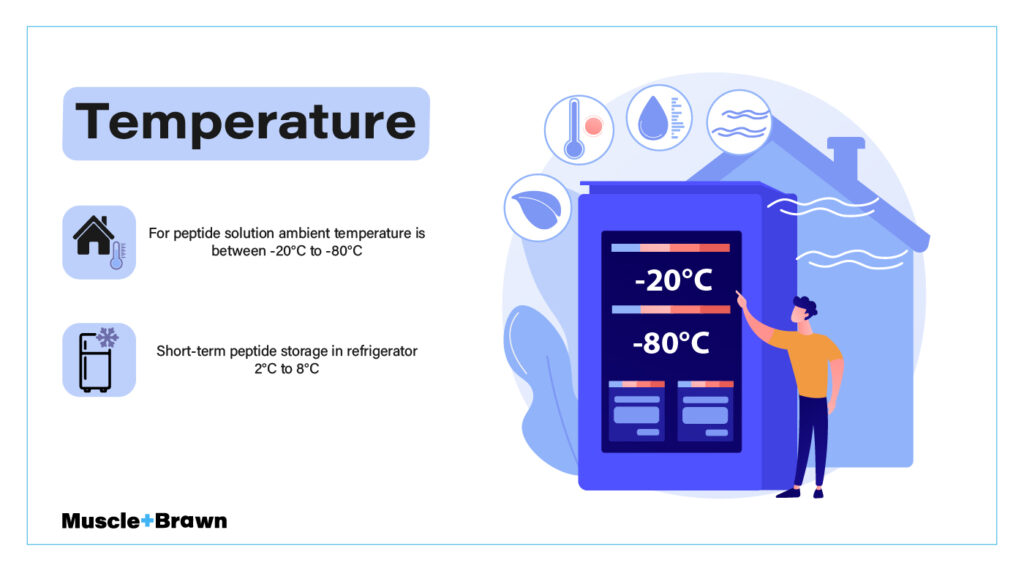 Temperature

For peptide solution ambient temperature is between -20°C to -80°C

Short-term peptide storage in refrigerator 2°C to 8°C

-20°C

-80°C

Muscle+Brawn